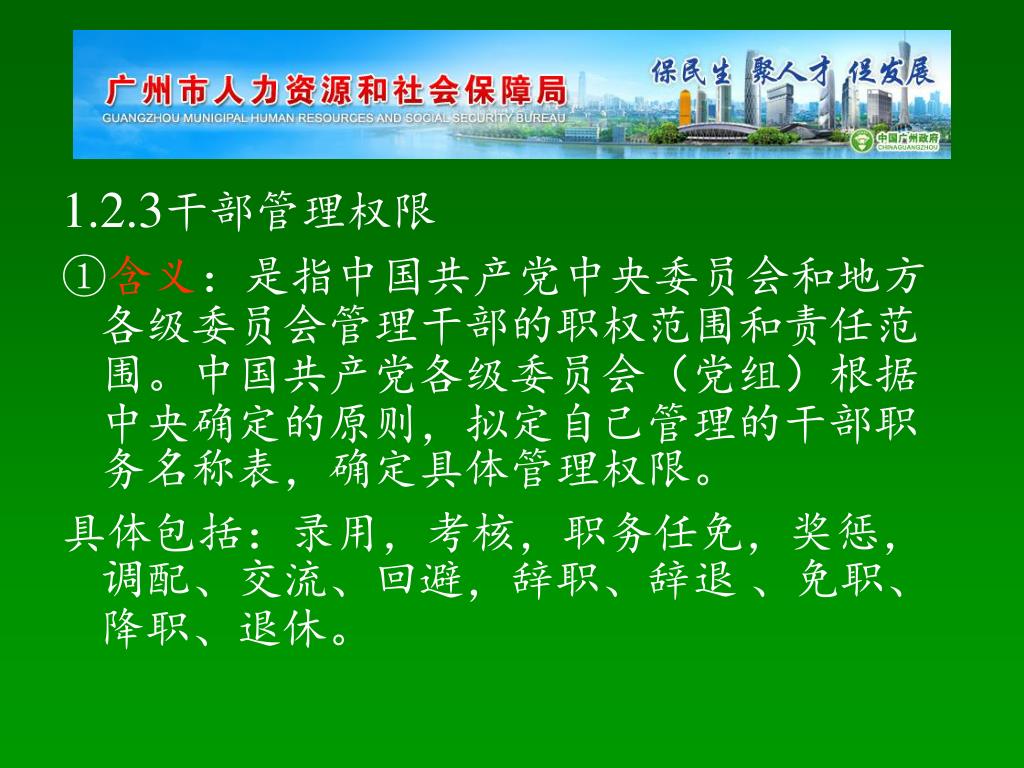 广州市人力资源和社会保障局
GUANGZHOU MUNICIPAL HUMAN RESOURCES AND SOCIAL SECURITY BUREAU
保民生 聚人才 促发展
中国广州政府
CHINAGUANGZHOU

1.2.3干部管理权限

①含义：是指中国共产党中央委员会和地方各级委员会管理干部的职权范围和责任范围。中国共产党各级委员会（党组）根据中央确定的原则，拟定自己管理的干部职务名称表，确定具体管理权限。

具体包括：录用，考核，职务任免，奖惩，调配、交流、回避，辞职、辞退 、免职、降职、退休。